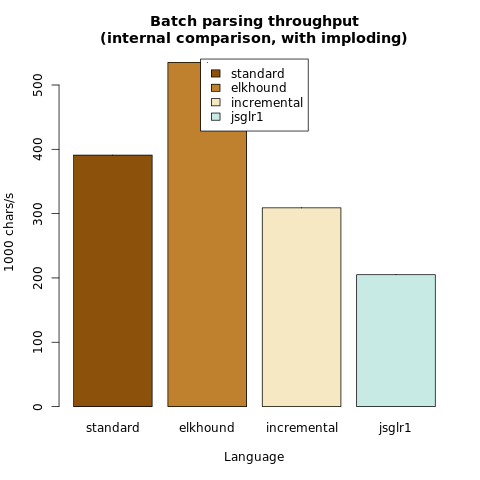 Batch parsing throughput
(internal comparison, with imploding)

standard
elkhound
incremental
jsglr1

1000 chars/s

500
400
300
200
100
0

standard
elkhound
incremental
jsglr1

Language